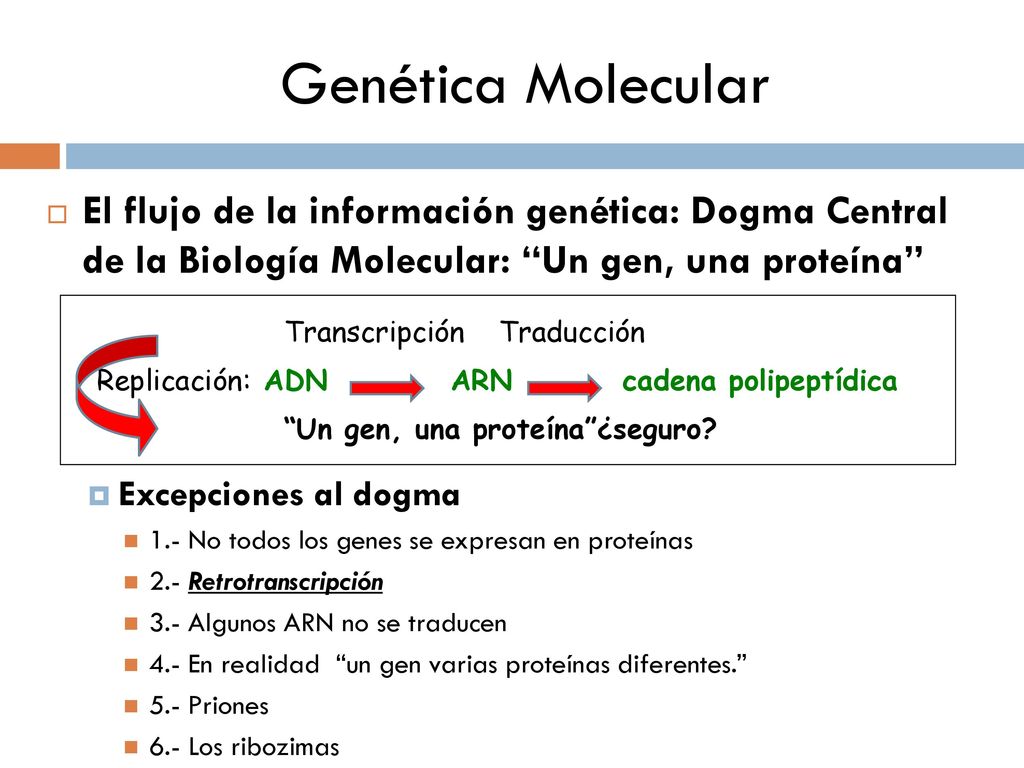 Genética Molecular

El flujo de la información genética: Dogma Central de la Biología Molecular: “Un gen, una proteína”

Transcripción Traducción

Replicación: ADN ARN cadena polipeptídica

“Un gen, una proteína”¿seguro?

Excepciones al dogma

1.- No todos los genes se expresan en proteínas

2.- Retrotranscripción

3.- Algunos ARN no se traducen

4.- En realidad “un gen varias proteínas diferentes.”

5.- Priones

6.- Los ribozimas